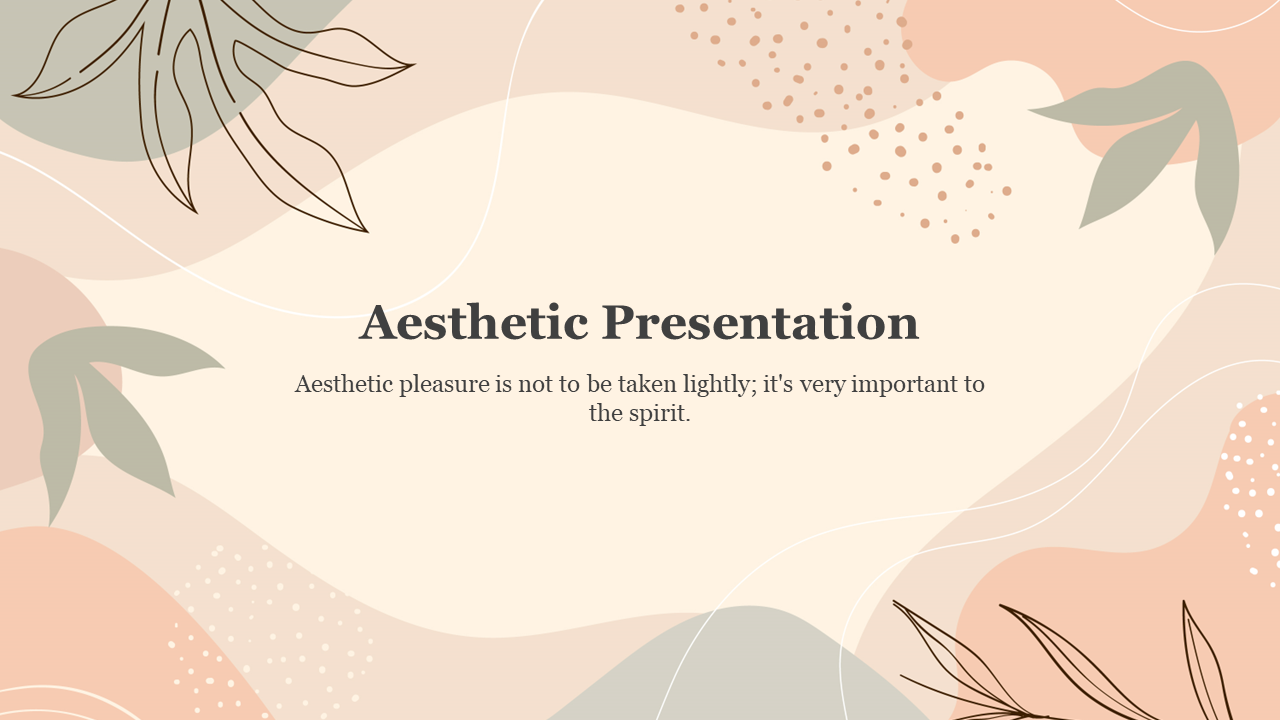 Aesthetic Presentation

Aesthetic pleasure is not to be taken lightly; it's very important to the spirit.